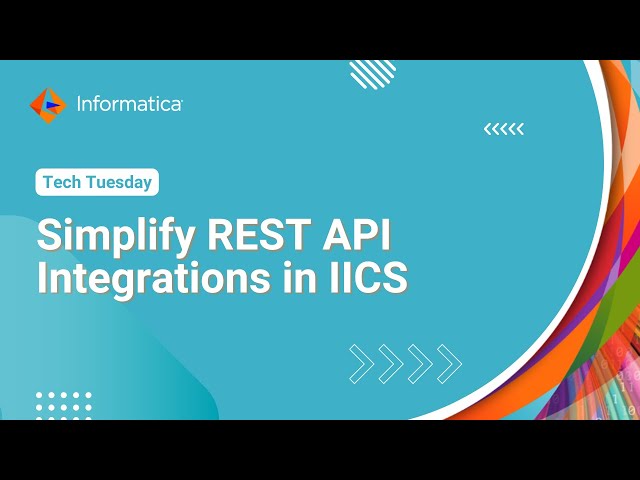 Informatica

Tech Tuesday

Simplify REST API Integrations in IICS